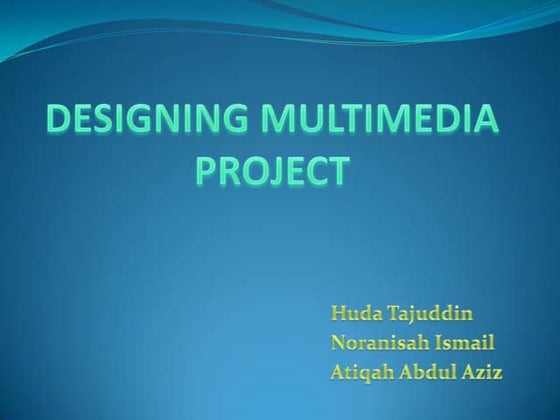 DESIGNING MULTIMEDIA PROJECT

Huda Tajuddin
Noranisah Ismail
Atiqah Abdul Aziz